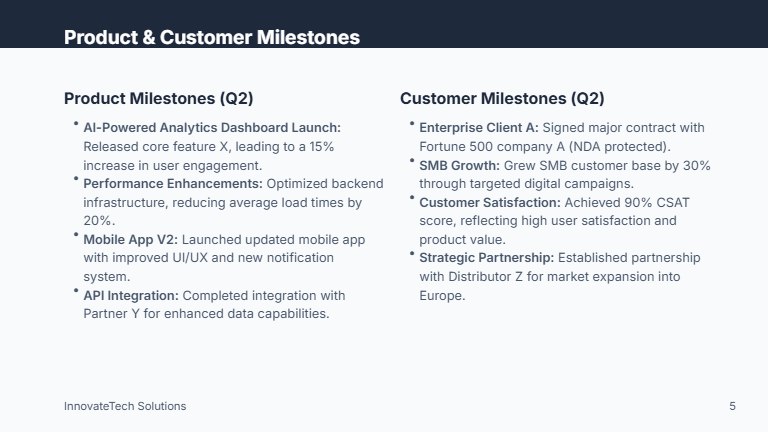 Product & Customer Milestones

Product Milestones (Q2)

• AI-Powered Analytics Dashboard Launch: Released core feature X, leading to a 15% increase in user engagement.
• Performance Enhancements: Optimized backend infrastructure, reducing average load times by 20%.
• Mobile App V2: Launched updated mobile app with improved UI/UX and new notification system.
• API Integration: Completed integration with Partner Y for enhanced data capabilities.

Customer Milestones (Q2)

• Enterprise Client A: Signed major contract with Fortune 500 company A (NDA protected).
• SMB Growth: Grew SMB customer base by 30% through targeted digital campaigns.
• Customer Satisfaction: Achieved 90% CSAT score, reflecting high user satisfaction and product value.
• Strategic Partnership: Established partnership with Distributor Z for market expansion into Europe.

InnovateTech Solutions

5